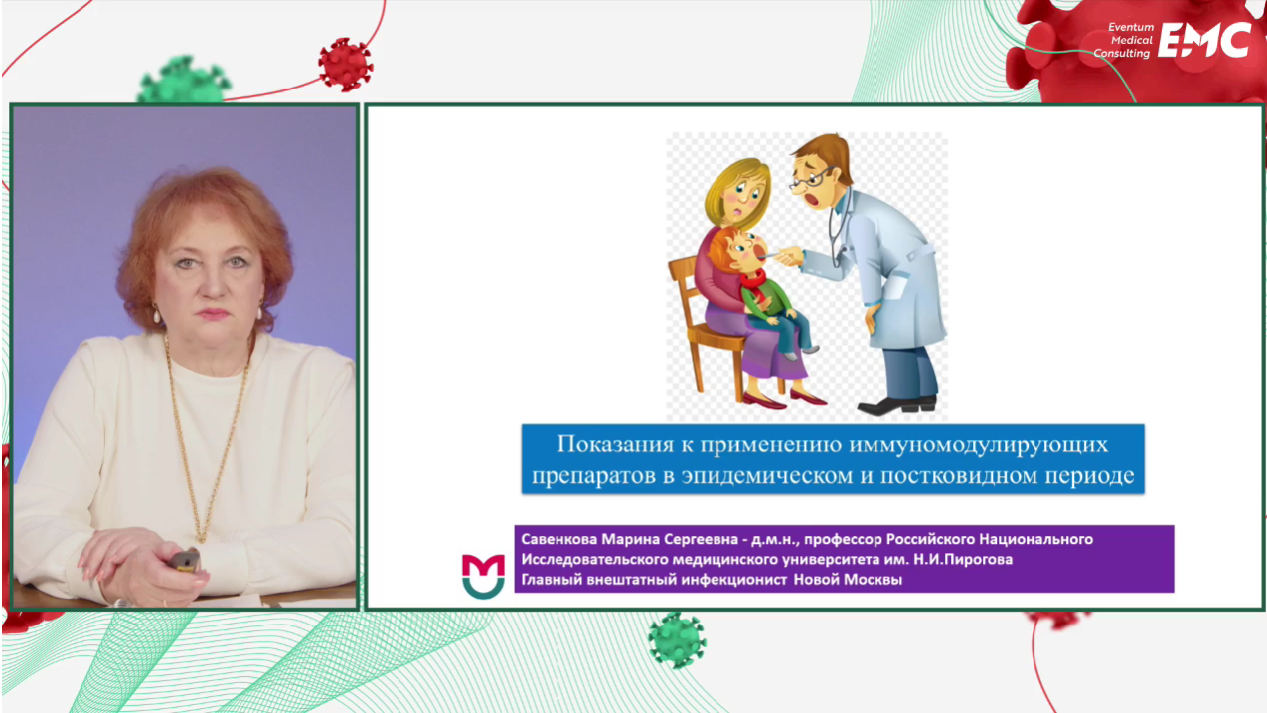 Eventum Medical Consulting EMC

Показания к применению иммуномодулирующих препаратов в эпидемическом и постковидном периоде

Савенкова Марина Сергеевна - д.м.н., профессор Российского Национального Исследовательского медицинского университета им. Н.И.Пирогова
Главный внештатный инфекционист Новой Москвы